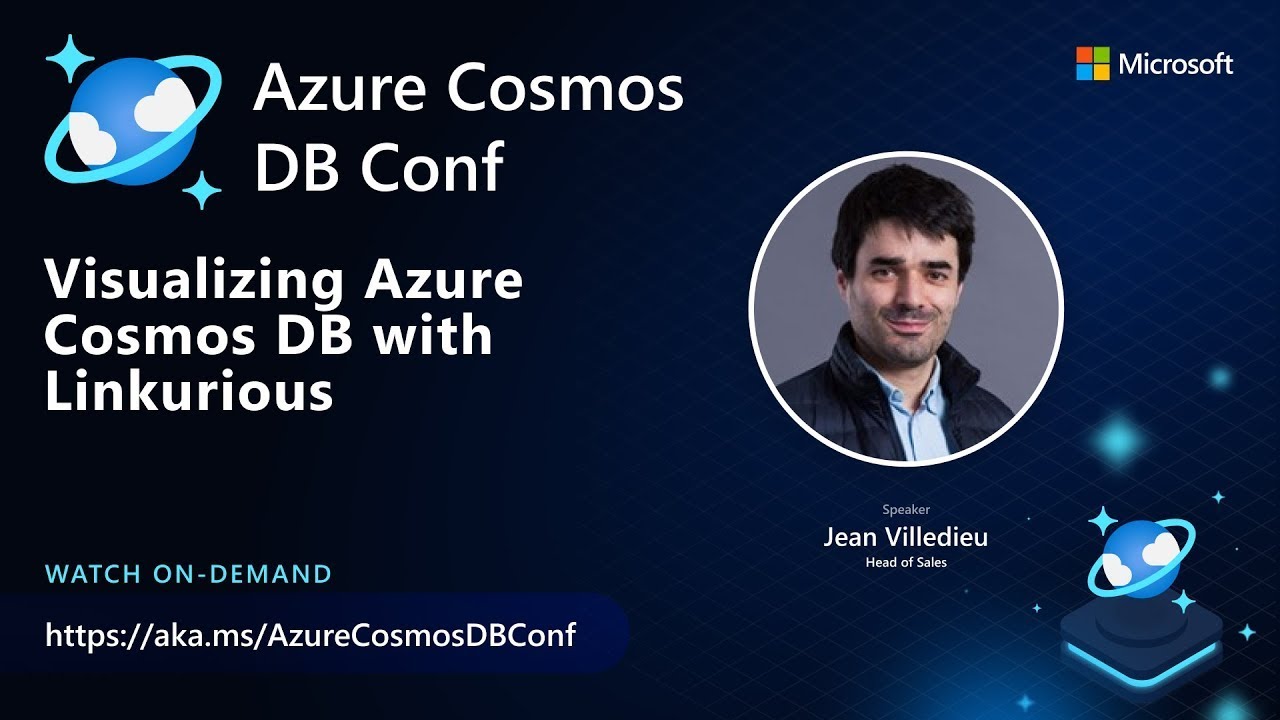 Azure Cosmos DB Conf

Microsoft

Visualizing Azure Cosmos DB with Linkurious

Speaker
Jean Villedieu
Head of Sales

WATCH ON-DEMAND

https://aka.ms/AzureCosmosDBConf